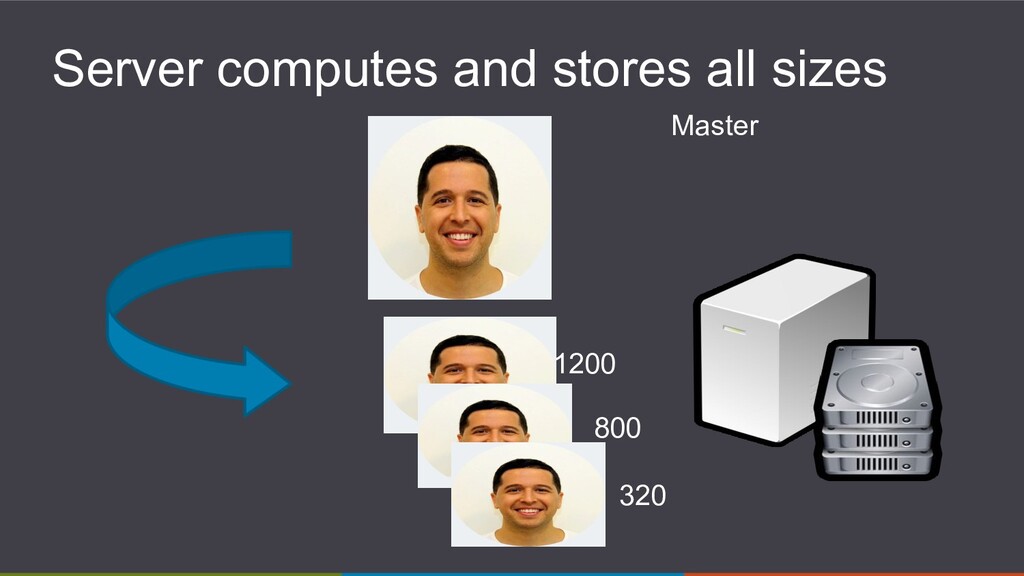 Server computes and stores all sizes

Master

1200

800

320